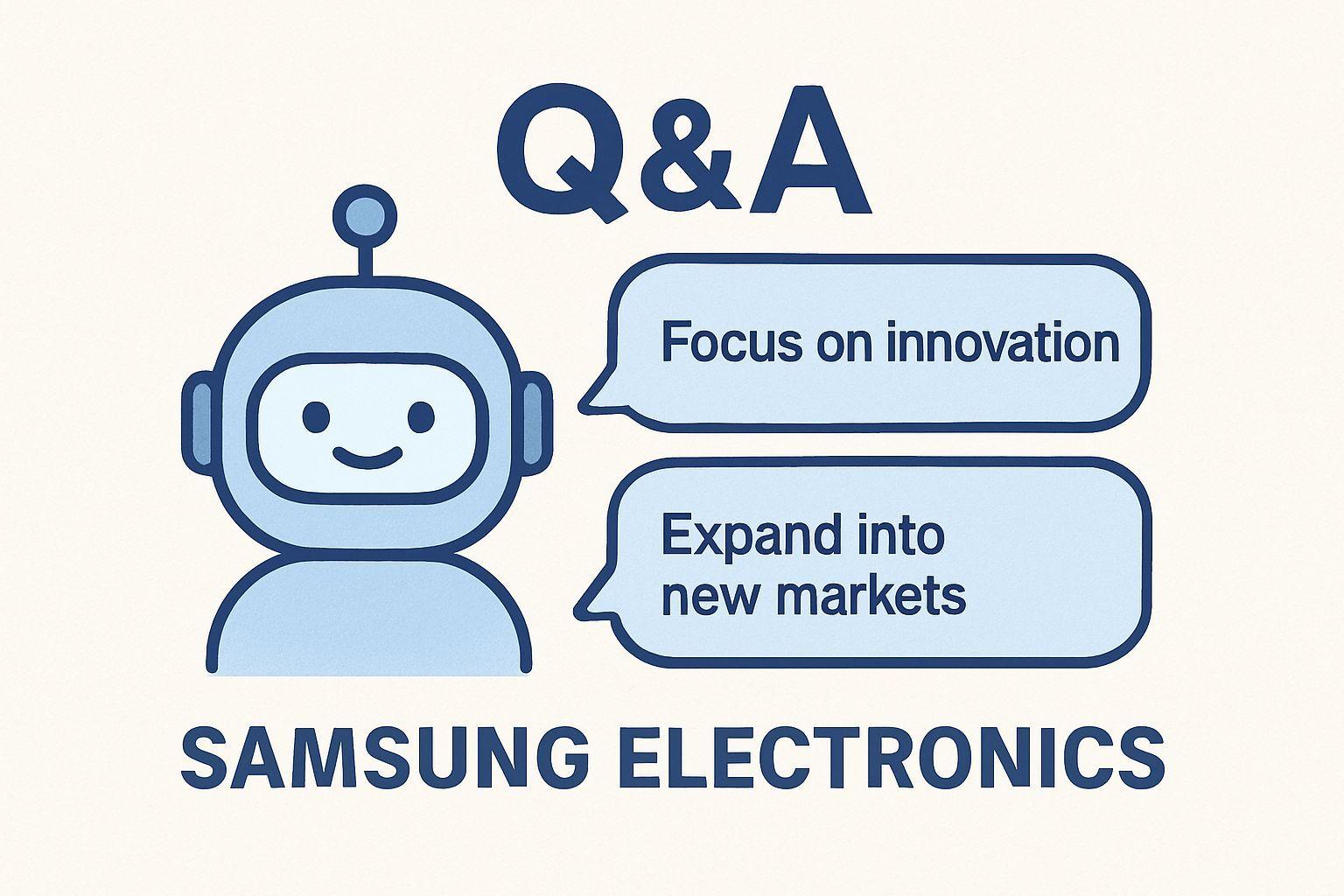 Q&A

Focus on innovation

Expand into new markets

SAMSUNG ELECTRONICS